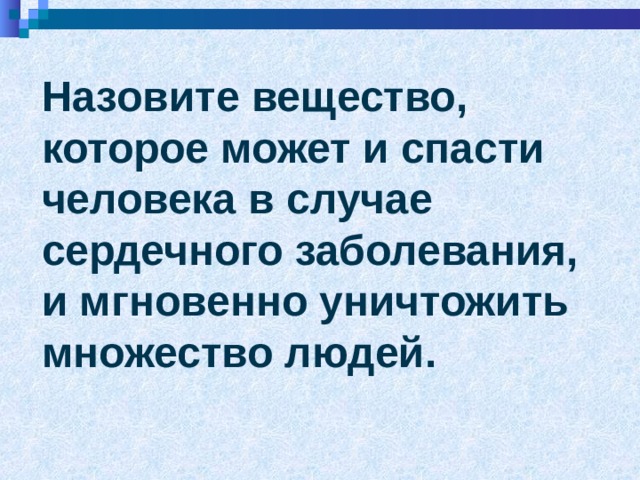 Назовите вещество, которое может и спасти человека в случае сердечного заболевания, и мгновенно уничтожить множество людей.